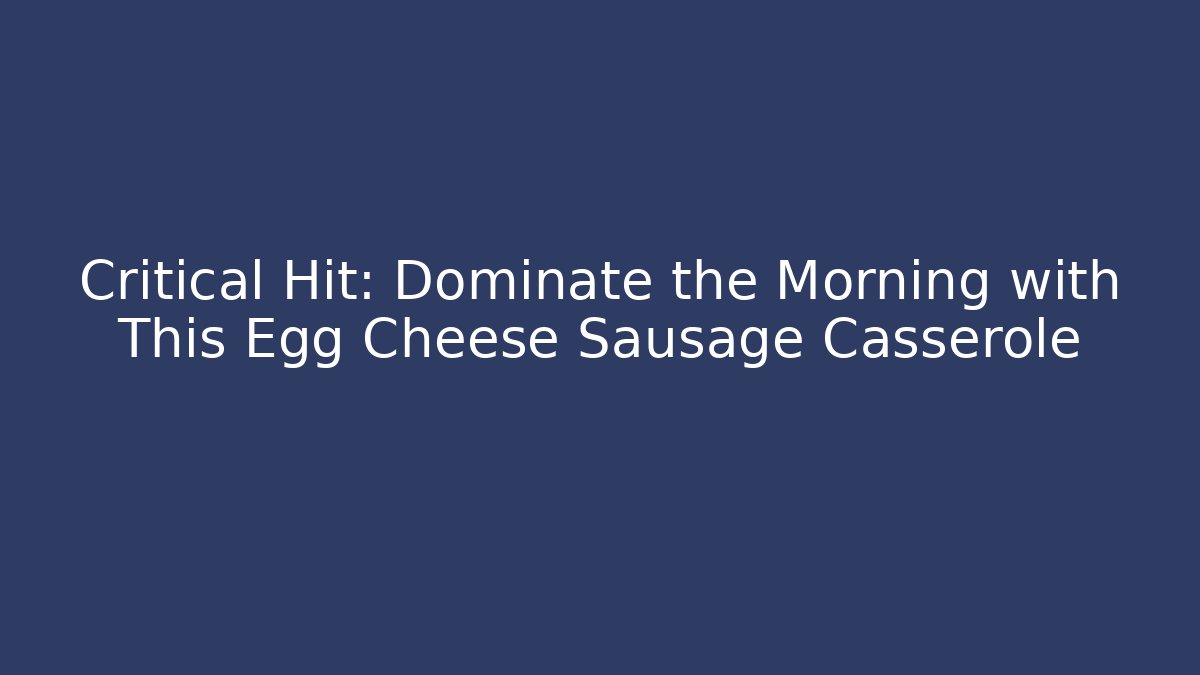 Critical Hit: Dominate the Morning with This Egg Cheese Sausage Casserole